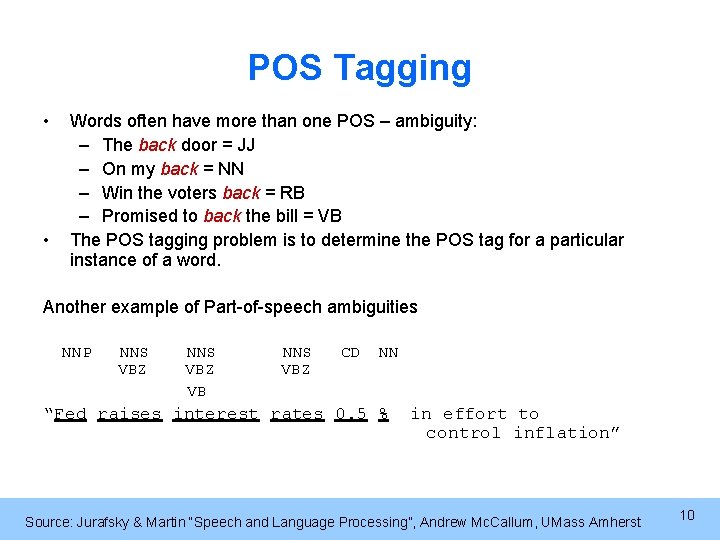 POS Tagging

• Words often have more than one POS – ambiguity:
– The back door = JJ
– On my back = NN
– Win the voters back = RB
– Promised to back the bill = VB
• The POS tagging problem is to determine the POS tag for a particular instance of a word.

Another example of Part-of-speech ambiguities

NNP NNS NNS NNS CD NN
VBZ VBZ VBZ
VB
"Fed raises interest rates 0.5 % in effort to control inflation"

Source: Jurafsky & Martin "Speech and Language Processing", Andrew McCallum, UMass Amherst

10